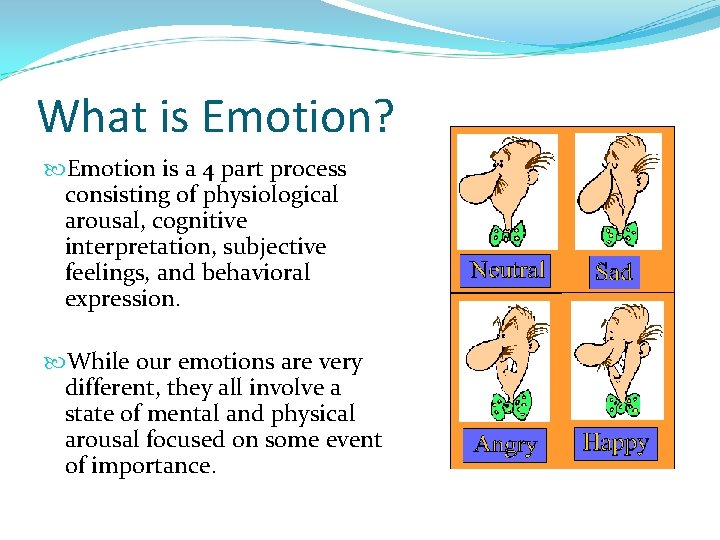 What is Emotion?

Emotion is a 4 part process consisting of physiological arousal, cognitive interpretation, subjective feelings, and behavioral expression.

While our emotions are very different, they all involve a state of mental and physical arousal focused on some event of importance.

Neutral

Sad

Angry

Happy